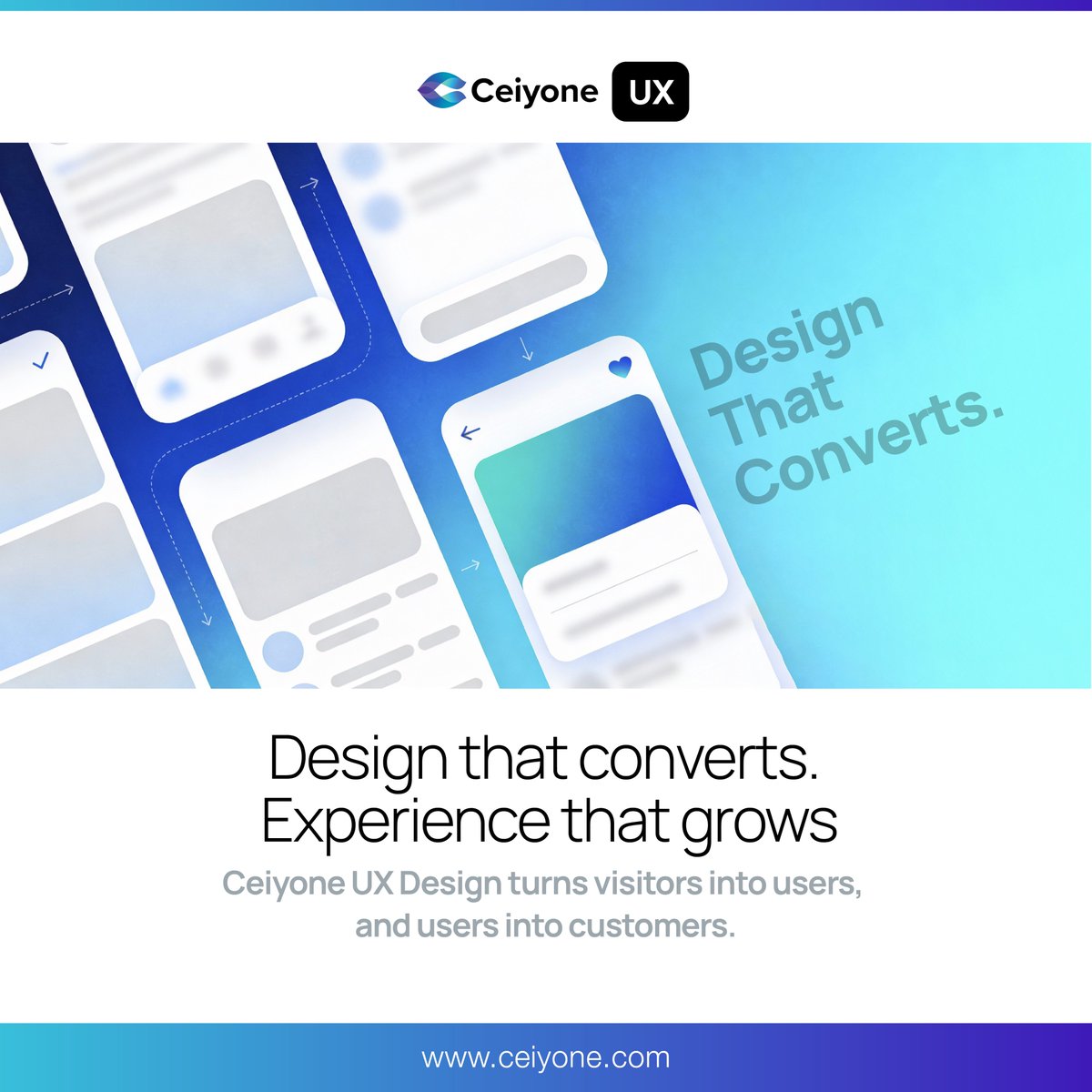 Ceiyone UX

Design That Converts.

Design that converts.
Experience that grows

Ceiyone UX Design turns visitors into users, and users into customers.

www.ceiyone.com